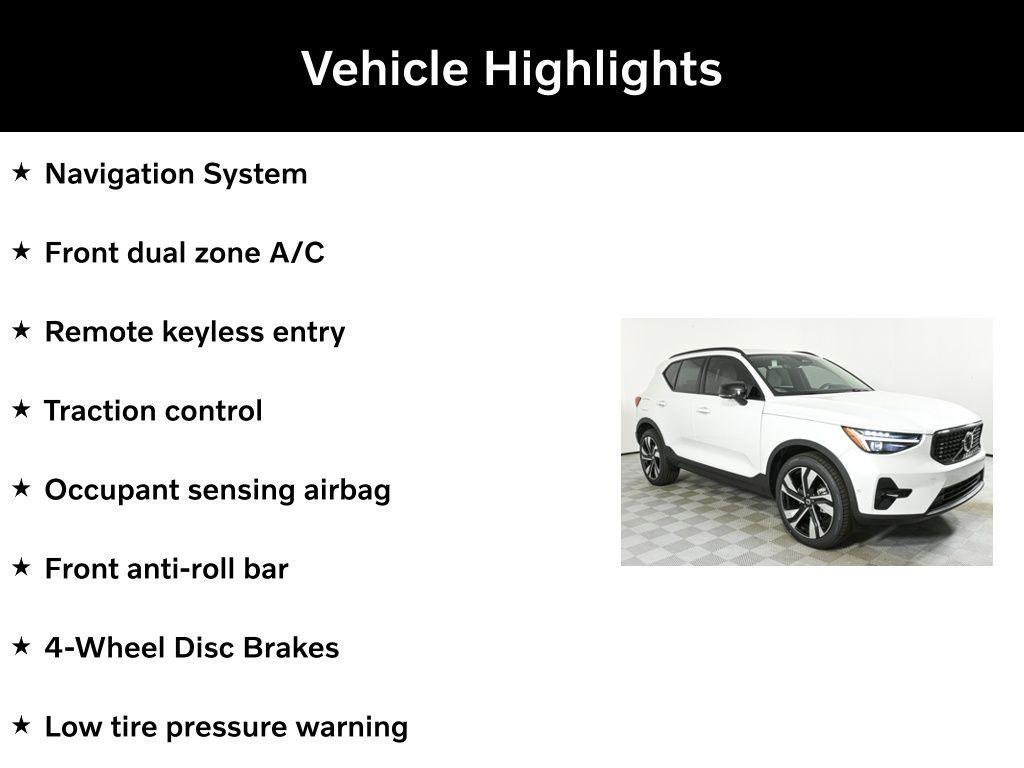 Vehicle Highlights

★ Navigation System

★ Front dual zone A/C

★ Remote keyless entry

★ Traction control

★ Occupant sensing airbag

★ Front anti-roll bar

★ 4-Wheel Disc Brakes

★ Low tire pressure warning